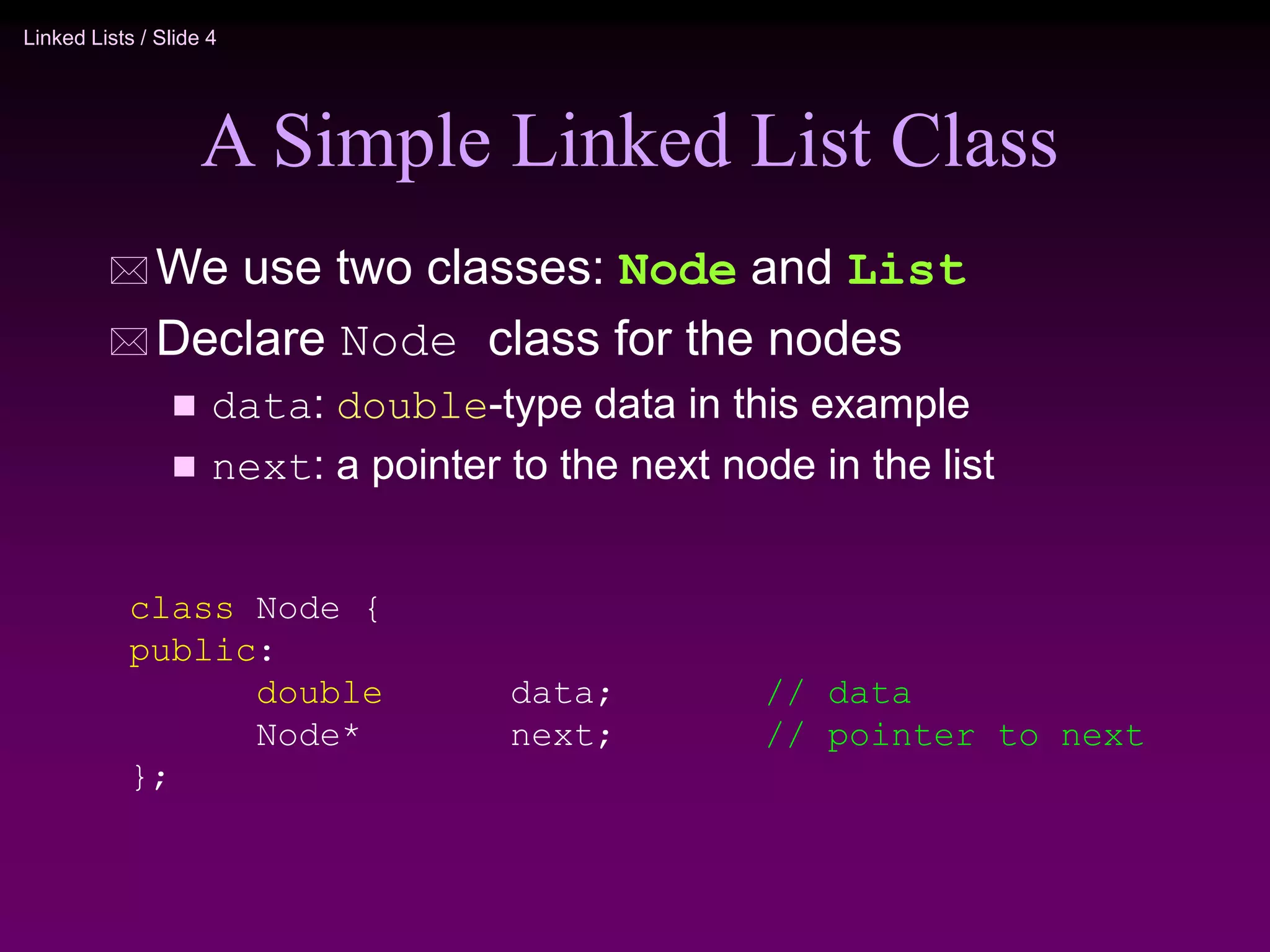 Linked Lists / Slide 4

A Simple Linked List Class

We use two classes: Node and List

Declare Node class for the nodes

data: double-type data in this example

next: a pointer to the next node in the list

class Node {
public:
	double	data;	// data
	Node*	next;	// pointer to next
};